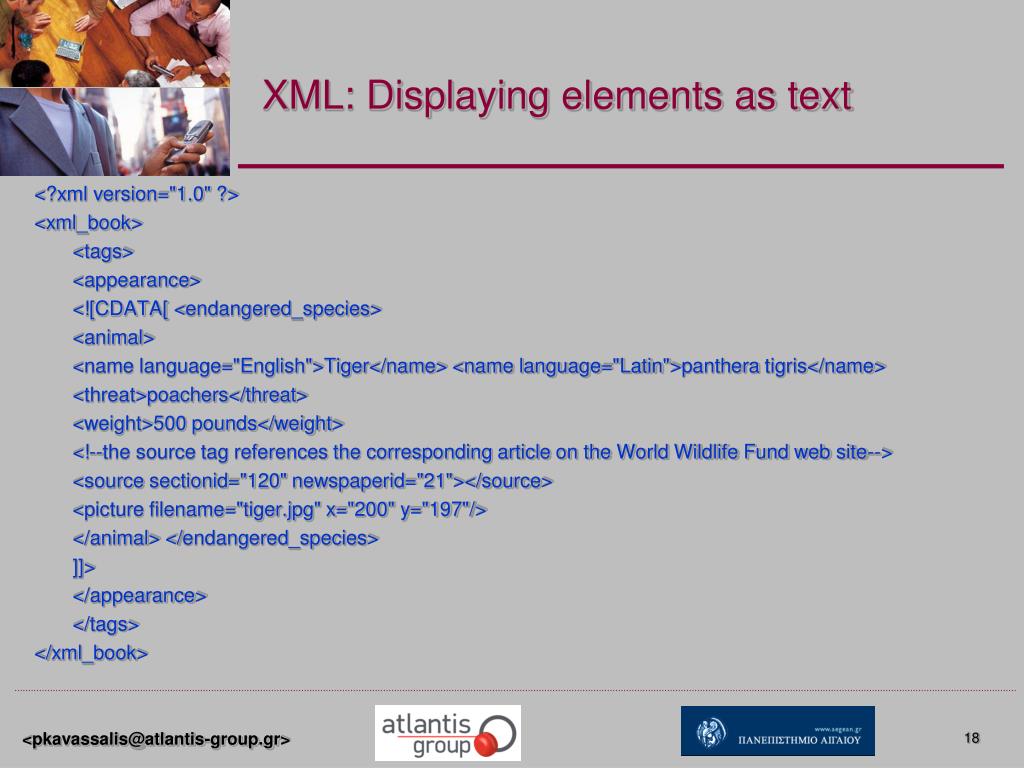 XML: Displaying elements as text

<?xml version="1.0" ?>
<xml_book>
<tags>
<appearance>
<![CDATA[ <endangered_species>
<animal>
<name language="English">Tiger</name> <name language="Latin">panthera tigris</name>
<threat>poachers</threat>
<weight>500 pounds</weight>
<!--the source tag references the corresponding article on the World Wildlife Fund web site-->
<source sectionid="120" newspaperid="21"></source>
<picture filename="tiger.jpg" x="200" y="197"/>
</animal> </endangered_species>
]]>
</appearance>
</tags>
</xml_book>

<pkavassalis@atlantis-group.gr>

atlantis group

www.aegean.gr
ΠΑΝΕΠΙΣΤΗΜΙΟ ΑΙΓΑΙΟΥ

18